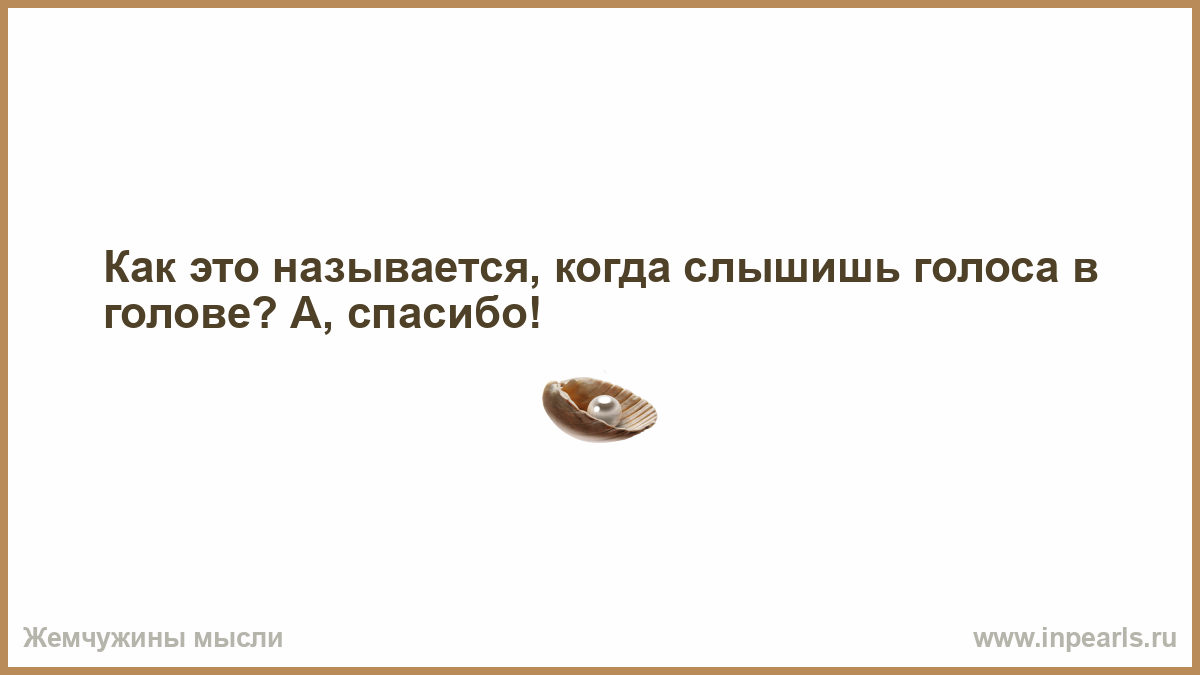 Как это называется, когда слышишь голоса в голове? А, спасибо!

Жемчужины мысли

www.inpearls.ru